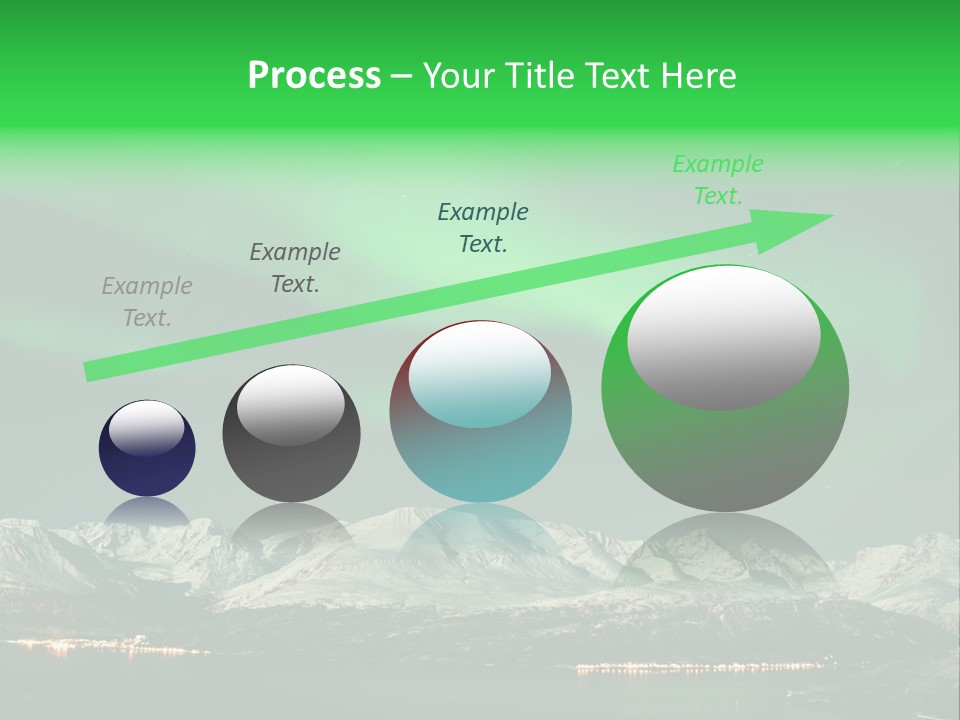 Process – Your Title Text Here

Example Text.

Example Text.

Example Text.

Example Text.